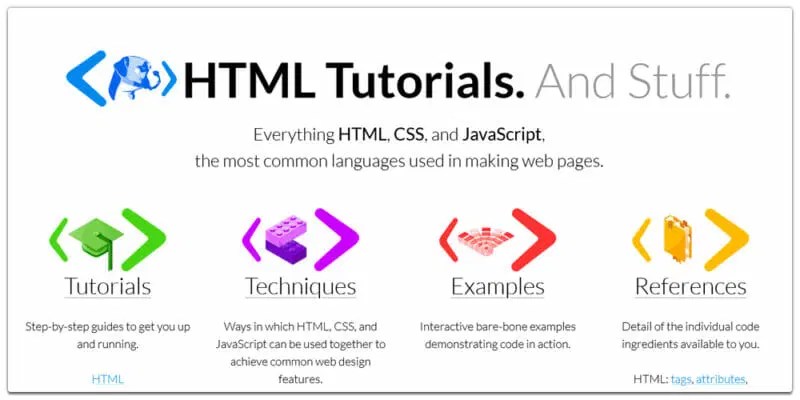 HTML Tutorials. And Stuff.

Everything HTML, CSS, and JavaScript, the most common languages used in making web pages.

Tutorials

Step-by-step guides to get you up and running.

HTML

Techniques

Ways in which HTML, CSS, and JavaScript can be used together to achieve common web design features.

Examples

Interactive bare-bone examples demonstrating code in action.

References

Detail of the individual code ingredients available to you.

HTML: tags, attributes,